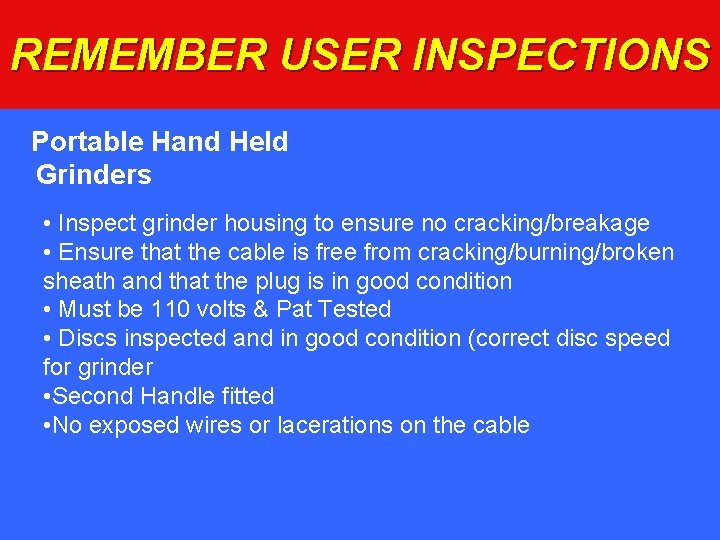 REMEMBER USER INSPECTIONS

Portable Hand Held Grinders

• Inspect grinder housing to ensure no cracking/breakage
• Ensure that the cable is free from cracking/burning/broken sheath and that the plug is in good condition
• Must be 110 volts & Pat Tested
• Discs inspected and in good condition (correct disc speed for grinder
•Second Handle fitted
•No exposed wires or lacerations on the cable